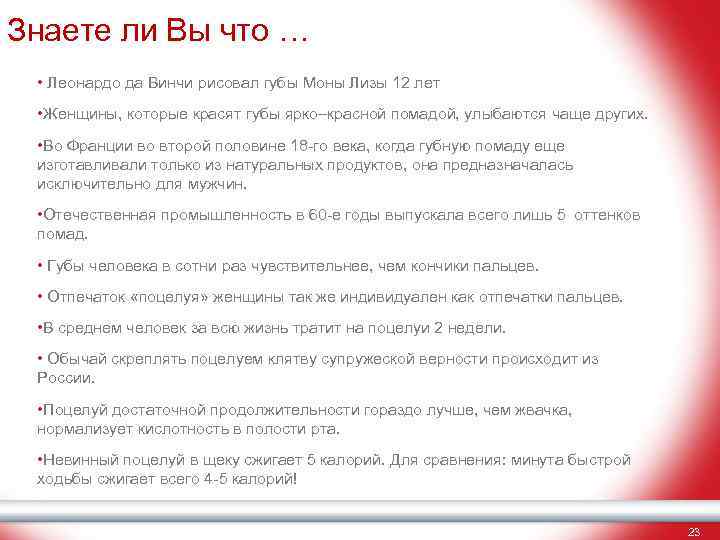 Знаете ли Вы что …

• Леонардо да Винчи рисовал губы Моны Лизы 12 лет

•Женщины, которые красят губы ярко–красной помадой, улыбаются чаще других.

•Во Франции во второй половине 18-го века, когда губную помаду еще изготавливали только из натуральных продуктов, она предназначалась исключительно для мужчин.

•Отечественная промышленность в 60-е годы выпускала всего лишь 5 оттенков помад.

• Губы человека в сотни раз чувствительнее, чем кончики пальцев.

• Отпечаток «поцелуя» женщины так же индивидуален как отпечатки пальцев.

•В среднем человек за всю жизнь тратит на поцелуи 2 недели.

• Обычай скреплять поцелуем клятву супружеской верности происходит из России.

•Поцелуй достаточной продолжительности гораздо лучше, чем жвачка, нормализует кислотность в полости рта.

•Невинный поцелуй в щеку сжигает 5 калорий. Для сравнения: минута быстрой ходьбы сжигает всего 4-5 калорий!

23